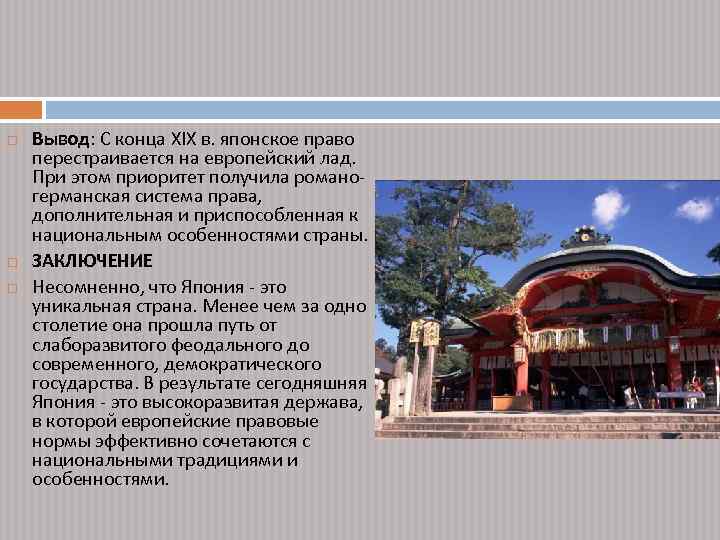 Вывод: С конца XIX в. японское право перестраивается на европейский лад. При этом приоритет получила романо-германская система права, дополнительная и приспособленная к национальным особенностями страны.

ЗАКЛЮЧЕНИЕ

Несомненно, что Япония - это уникальная страна. Менее чем за одно столетие она прошла путь от слаборазвитого феодального до современного, демократического государства. В результате сегодняшняя Япония - это высокоразвитая держава, в которой европейские правовые нормы эффективно сочетаются с национальными традициями и особенностями.